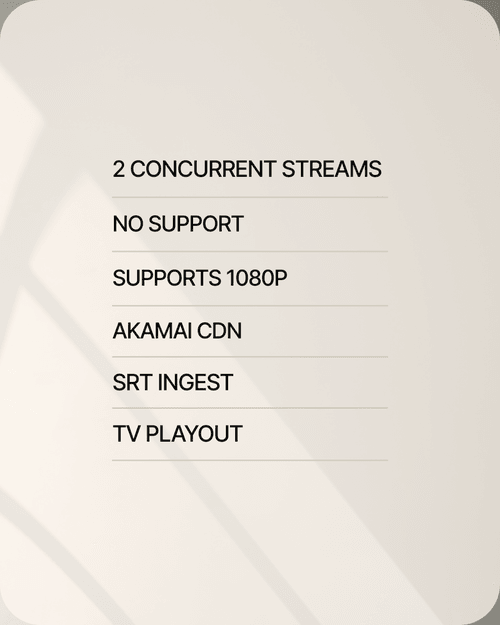 2 CONCURRENT STREAMS

NO SUPPORT

SUPPORTS 1080P

AKAMAI CDN

SRT INGEST

TV PLAYOUT